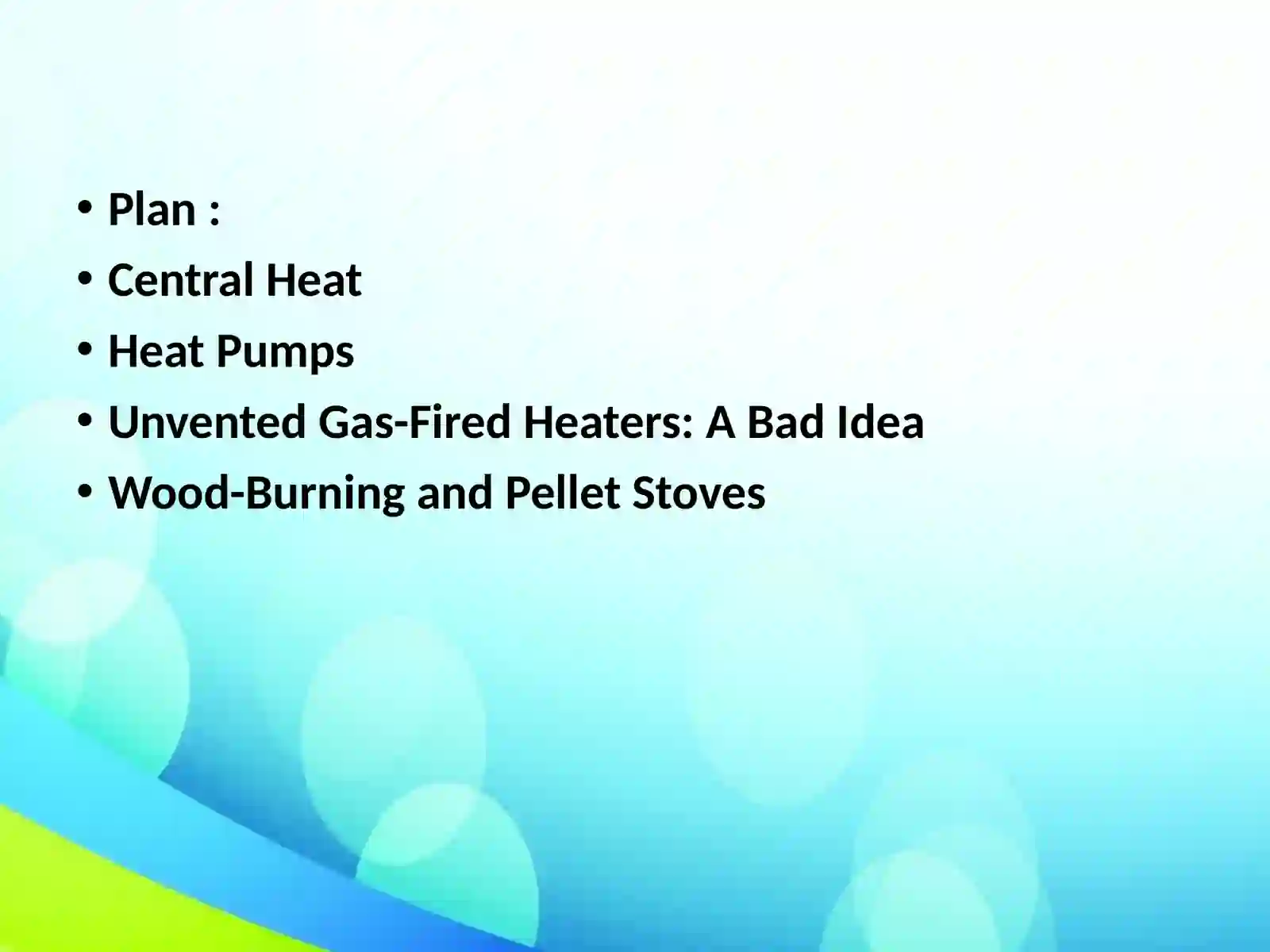 • Plan :
• Central Heat
• Heat Pumps
• Unvented Gas-Fired Heaters: A Bad Idea
• Wood-Burning and Pellet Stoves